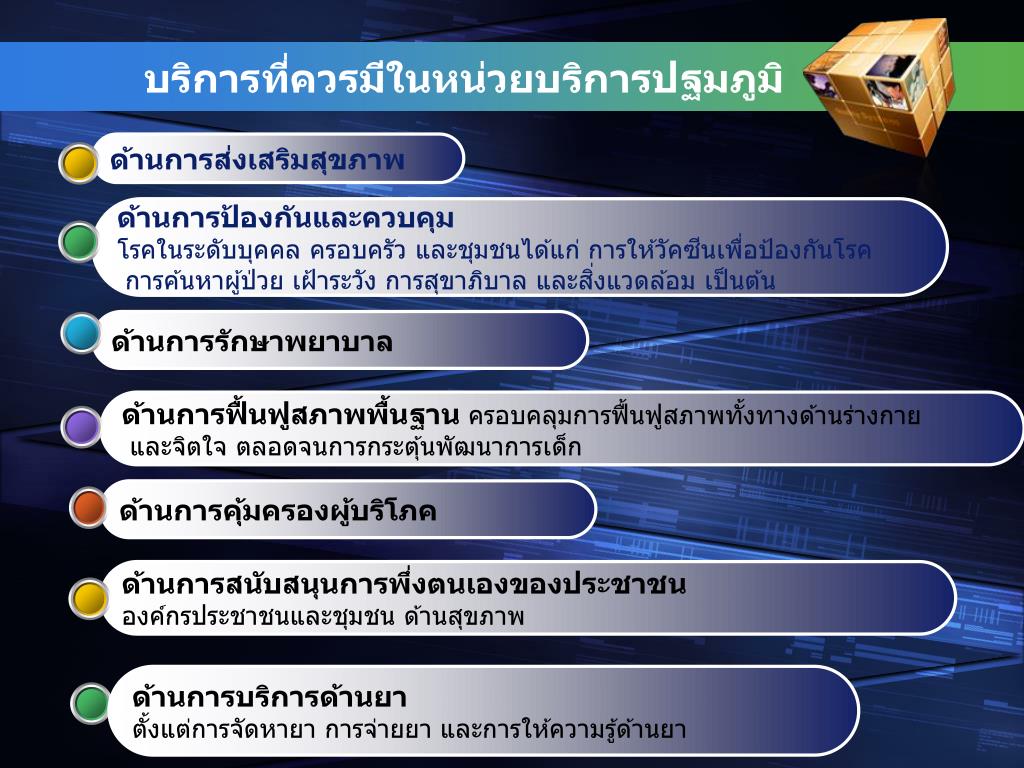 บริการที่ควรมีในหน่วยบริการปฐมภูมิ

ด้านการส่งเสริมสุขภาพ

ด้านการป้องกันและควบคุม
โรคในระดับบุคคล ครอบครัว และชุมชนได้แก่ การให้วัคซีนเพื่อป้องกันโรค การค้นหาผู้ป่วย เฝ้าระวัง การสุขาภิบาล และสิ่งแวดล้อม เป็นต้น

ด้านการรักษาพยาบาล

ด้านการฟื้นฟูสภาพพื้นฐาน ครอบคลุมการฟื้นฟูสภาพทั้งทางด้านร่างกาย และจิตใจ ตลอดจนการกระตุ้นพัฒนาการเด็ก

ด้านการคุ้มครองผู้บริโภค

ด้านการสนับสนุนการพึ่งตนเองของประชาชน
องค์กรประชาชนและชุมชน ด้านสุขภาพ

ด้านการบริการด้านยา
ตั้งแต่การจัดหายา การจ่ายยา และการให้ความรู้ด้านยา